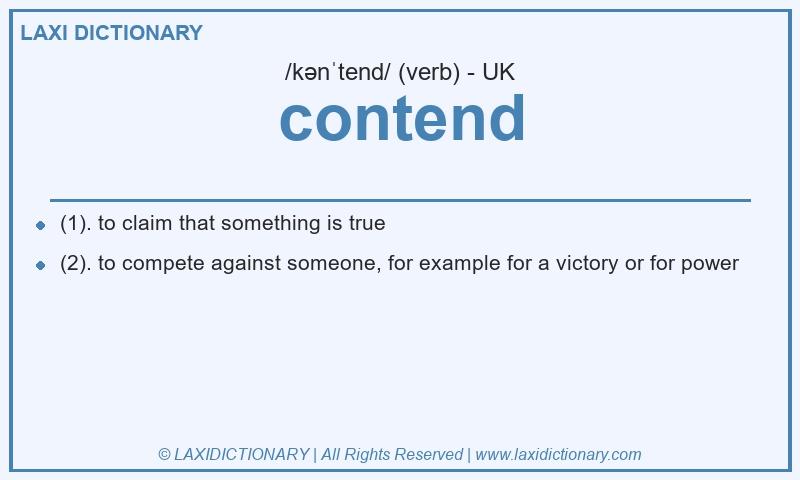 LAXI DICTIONARY

/kənˈtend/ (verb) - UK

contend

- (1). to claim that something is true
- (2). to compete against someone, for example for a victory or for power

© LAXIDICTIONARY | All Rights Reserved | www.laxidictionary.com